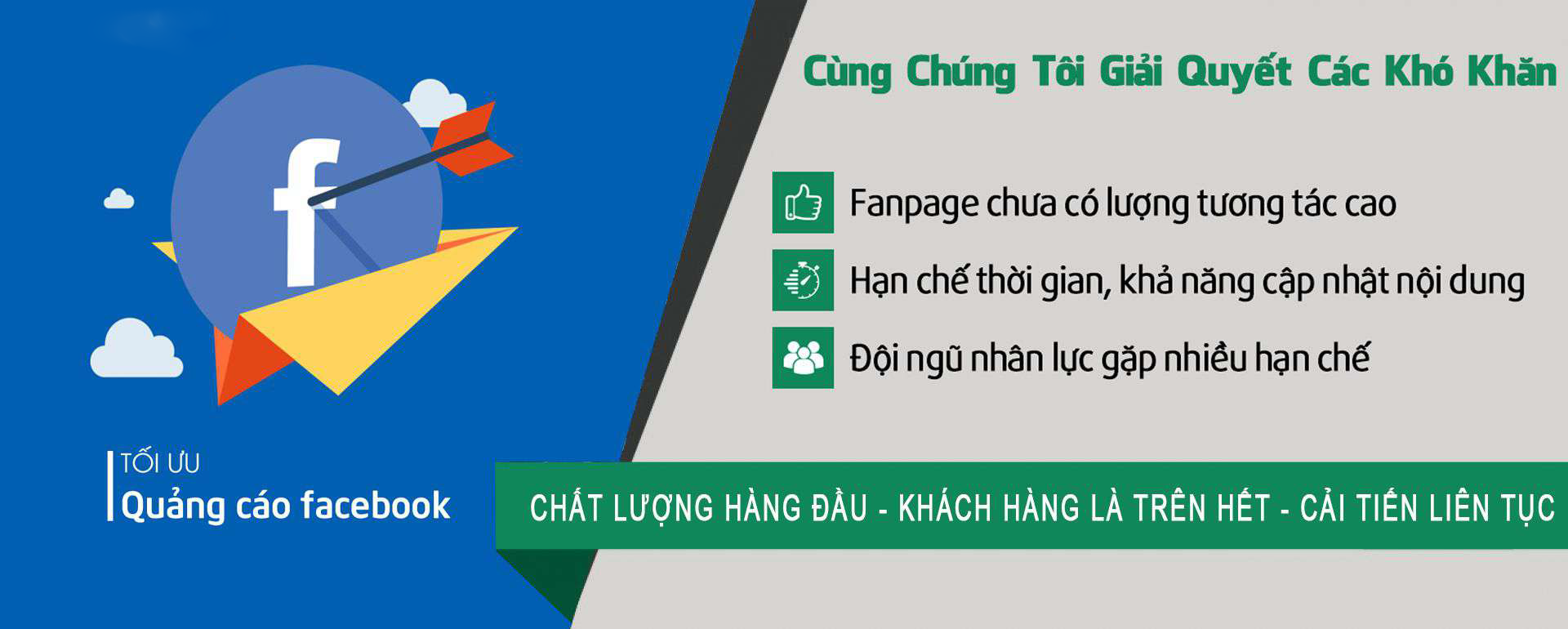 f

TỐI ƯU
Quảng cáo facebook

Cùng Chúng Tôi Giải Quyết Các Khó Khăn

Fanpage chưa có lượng tương tác cao

Hạn chế thời gian, khả năng cập nhật nội dung

Đội ngũ nhân lực gặp nhiều hạn chế

CHẤT LƯỢNG HÀNG ĐẦU - KHÁCH HÀNG LÀ TRÊN HẾT - CẢI TIẾN LIÊN TỤC